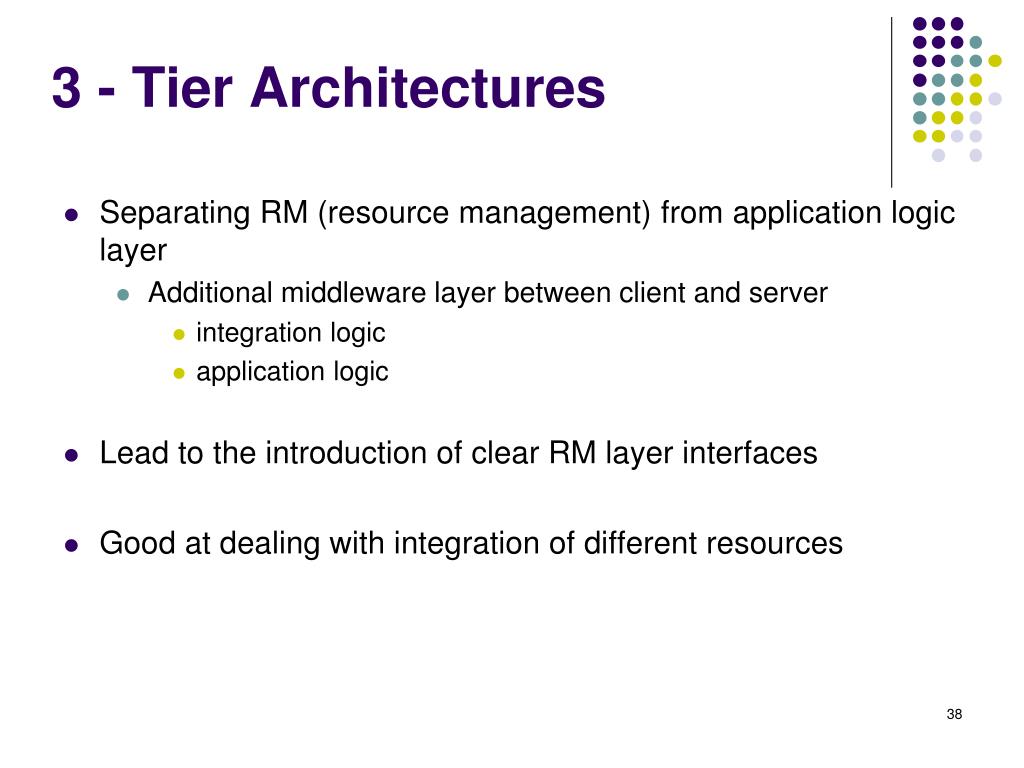 3 - Tier Architectures

- Separating RM (resource management) from application logic layer
  - Additional middleware layer between client and server
    - integration logic
    - application logic

- Lead to the introduction of clear RM layer interfaces

- Good at dealing with integration of different resources

38